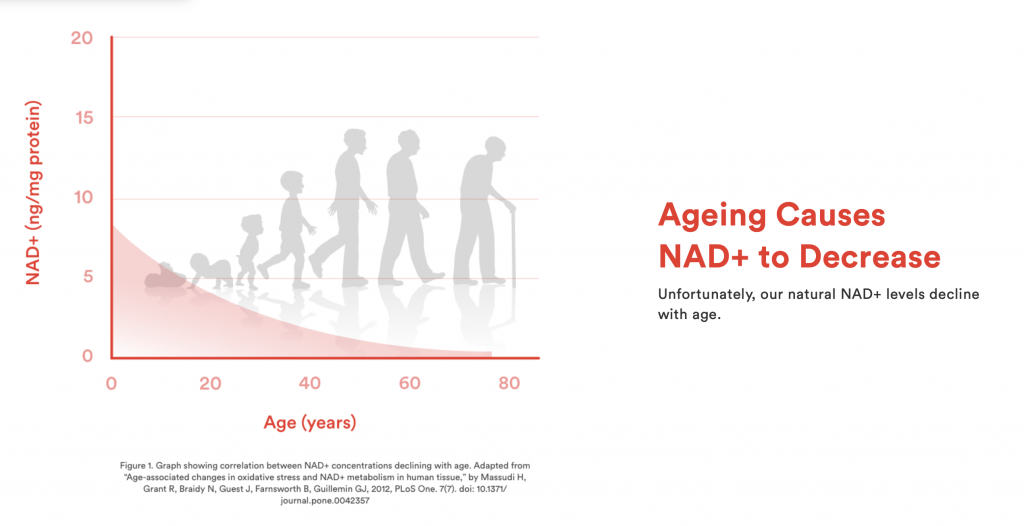 NAD+ (ng/mg protein)

20
15
10
5
0

0 20 40 60 80

Age (years)

Figure 1. Graph showing correlation between NAD+ concentrations declining with age. Adapted from "Age-associated changes in oxidative stress and NAD+ metabolism in human tissue," by Massudi H, Grant R, Braidy N, Guest J, Farnsworth B, Guillemin GJ, 2012, PLoS One. 7(7). doi: 10.1371/journal.pone.0042357

Ageing Causes NAD+ to Decrease

Unfortunately, our natural NAD+ levels decline with age.